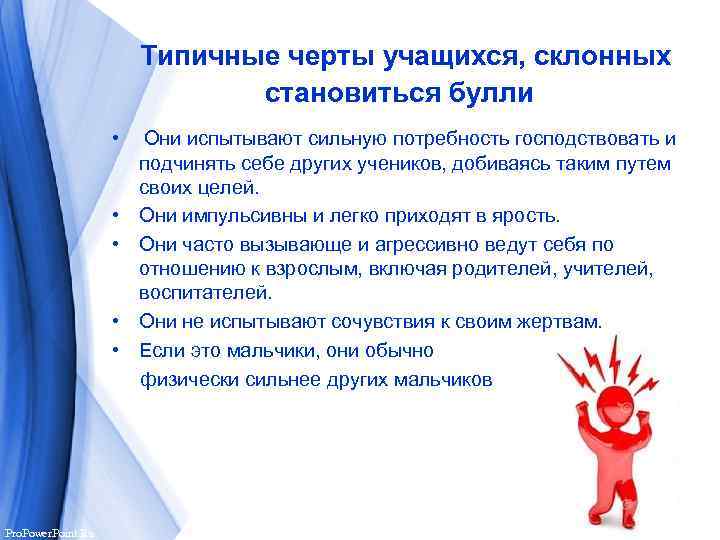 Типичные черты учащихся, склонных становиться булли

• Они испытывают сильную потребность господствовать и подчинять себе других учеников, добиваясь таким путем своих целей.
• Они импульсивны и легко приходят в ярость.
• Они часто вызывающе и агрессивно ведут себя по отношению к взрослым, включая родителей, учителей, воспитателей.
• Они не испытывают сочувствия к своим жертвам.
• Если это мальчики, они обычно физически сильнее других мальчиков

ProPowerPoint.Ru